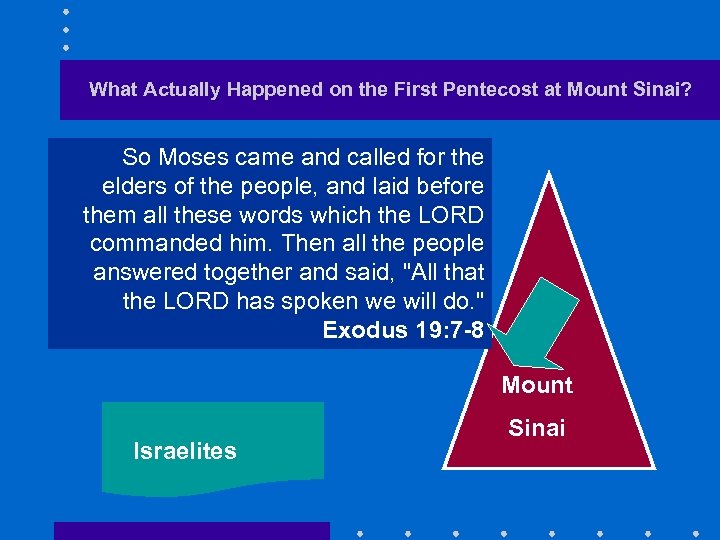 What Actually Happened on the First Pentecost at Mount Sinai?

So Moses came and called for the elders of the people, and laid before them all these words which the LORD commanded him. Then all the people answered together and said, "All that the LORD has spoken we will do."
Exodus 19:7-8

Mount Sinai

Israelites